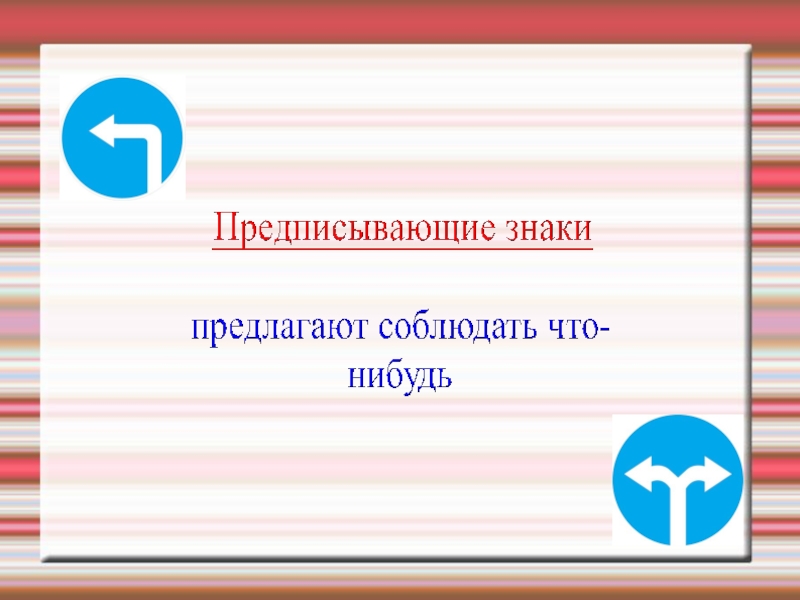 Предписывающие знаки

предлагают соблюдать что-нибудь